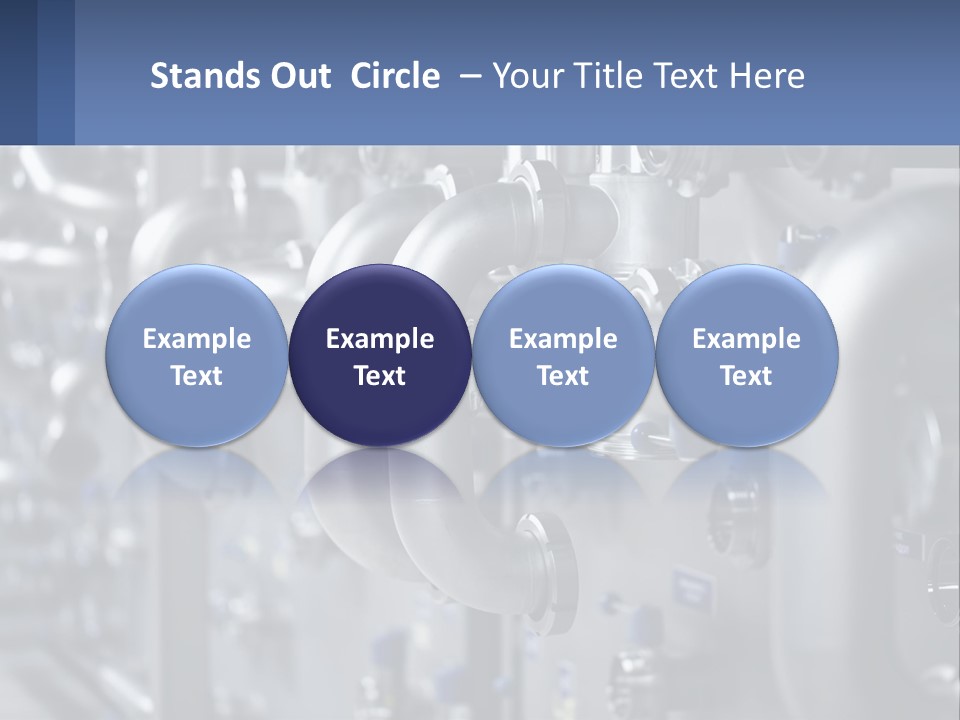 Stands Out Circle – Your Title Text Here

Example Text

Example Text

Example Text

Example Text